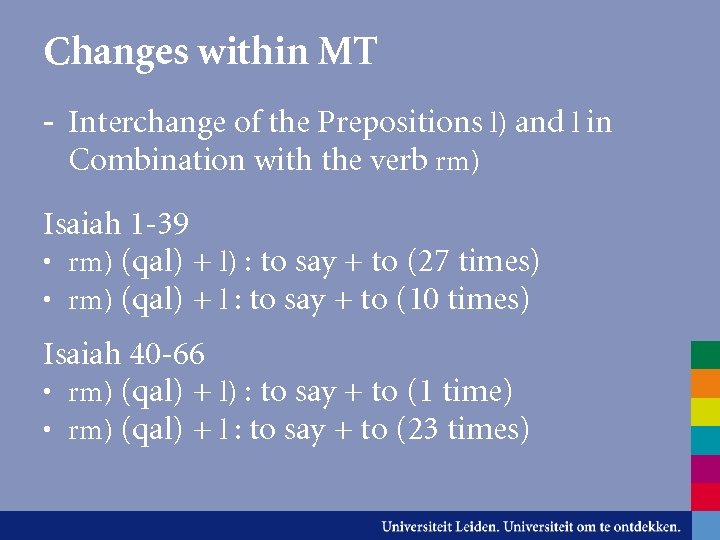 Changes within MT

- Interchange of the Prepositions l) and l in Combination with the verb rm)

Isaiah 1-39
• rm) (qal) + l) : to say + to (27 times)
• rm) (qal) + l : to say + to (10 times)

Isaiah 40-66
• rm) (qal) + l) : to say + to (1 time)
• rm) (qal) + l : to say + to (23 times)

Universiteit Leiden. Universiteit om te ontdekken.